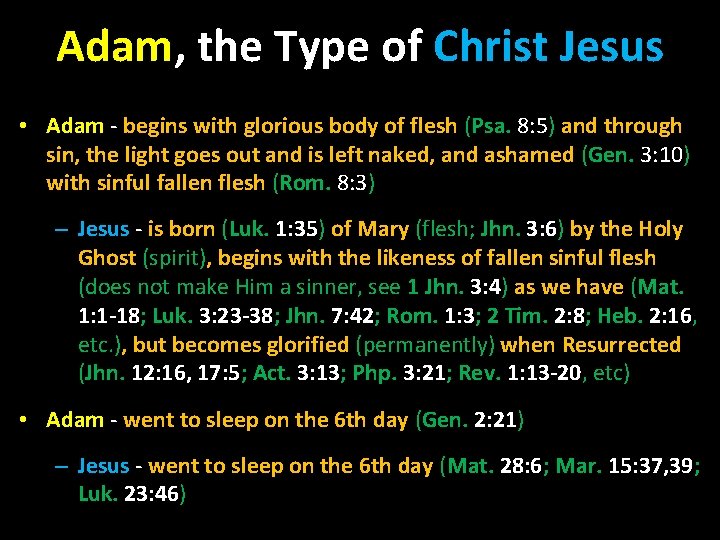 Adam, the Type of Christ Jesus

• Adam - begins with glorious body of flesh (Psa. 8:5) and through sin, the light goes out and is left naked, and ashamed (Gen. 3:10) with sinful fallen flesh (Rom. 8:3)

– Jesus - is born (Luk. 1:35) of Mary (flesh; Jhn. 3:6) by the Holy Ghost (spirit), begins with the likeness of fallen sinful flesh (does not make Him a sinner, see 1 Jhn. 3:4) as we have (Mat. 1:1-18; Luk. 3:23-38; Jhn. 7:42; Rom. 1:3; 2 Tim. 2:8; Heb. 2:16, etc.), but becomes glorified (permanently) when Resurrected (Jhn. 12:16, 17:5; Act. 3:13; Php. 3:21; Rev. 1:13-20, etc)

• Adam - went to sleep on the 6th day (Gen. 2:21)

– Jesus - went to sleep on the 6th day (Mat. 28:6; Mar. 15:37,39; Luk. 23:46)